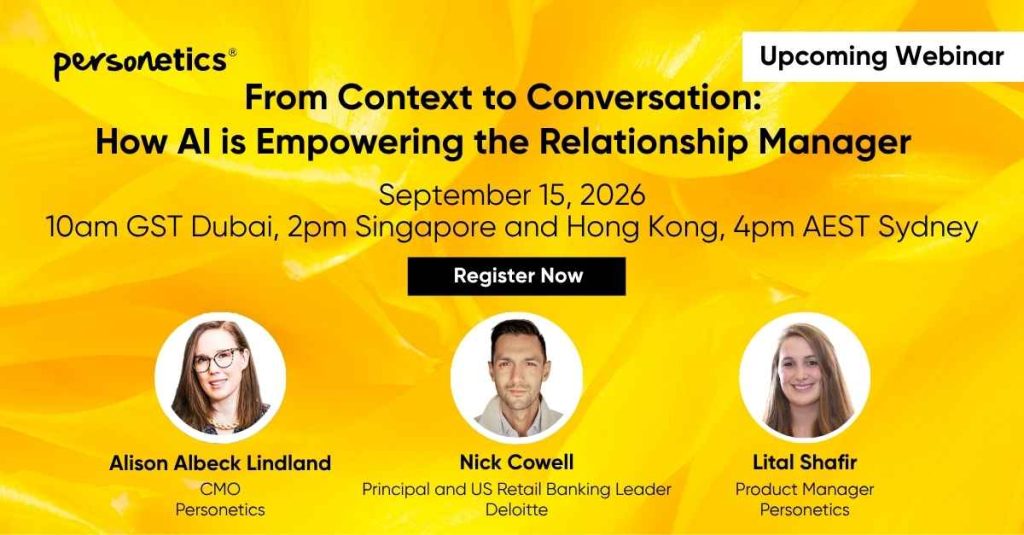 personetics®

Upcoming Webinar

From Context to Conversation:
How AI is Empowering the Relationship Manager

September 15, 2026
10am GST Dubai, 2pm Singapore and Hong Kong, 4pm AEST Sydney

Register Now

Alison Albeck Lindland
CMO
Personetics

Nick Cowell
Principal and US Retail Banking Leader
Deloitte

Lital Shafir
Product Manager
Personetics